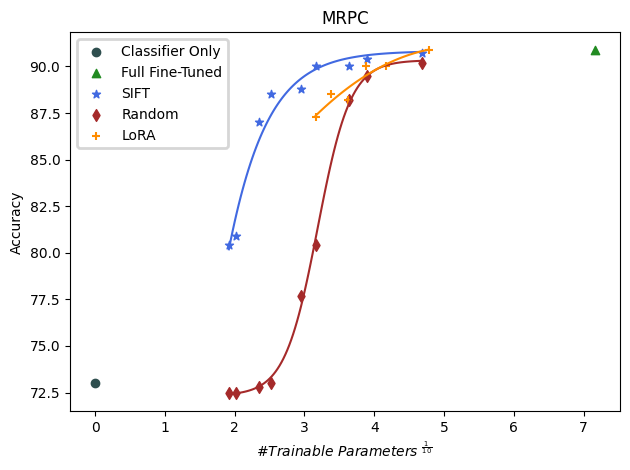 MRPC

Classifier Only
Full Fine-Tuned
SIFT
Random
LoRA

Accuracy

90.0
87.5
85.0
82.5
80.0
77.5
75.0
72.5

0 1 2 3 4 5 6 7

#Trainable Parameters $^{\frac{1}{10}}$